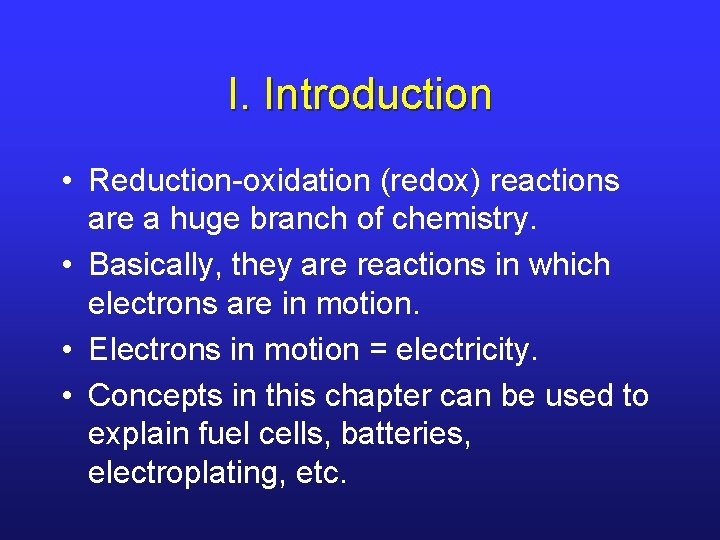 I. Introduction

• Reduction-oxidation (redox) reactions are a huge branch of chemistry.
• Basically, they are reactions in which electrons are in motion.
• Electrons in motion = electricity.
• Concepts in this chapter can be used to explain fuel cells, batteries, electroplating, etc.